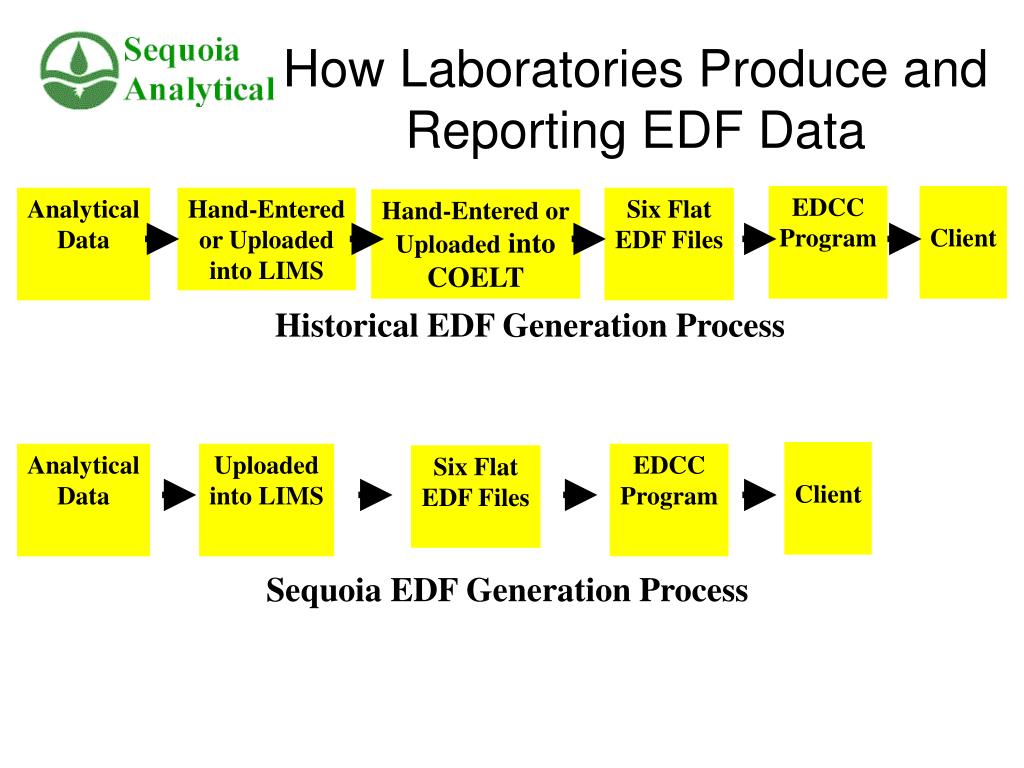 Sequoia Analytical

How Laboratories Produce and Reporting EDF Data

Analytical Data

Hand-Entered or Uploaded into LIMS

Hand-Entered or Uploaded into COELT

Six Flat EDF Files

EDCC Program

Client

Historical EDF Generation Process

Analytical Data

Uploaded into LIMS

Six Flat EDF Files

EDCC Program

Client

Sequoia EDF Generation Process